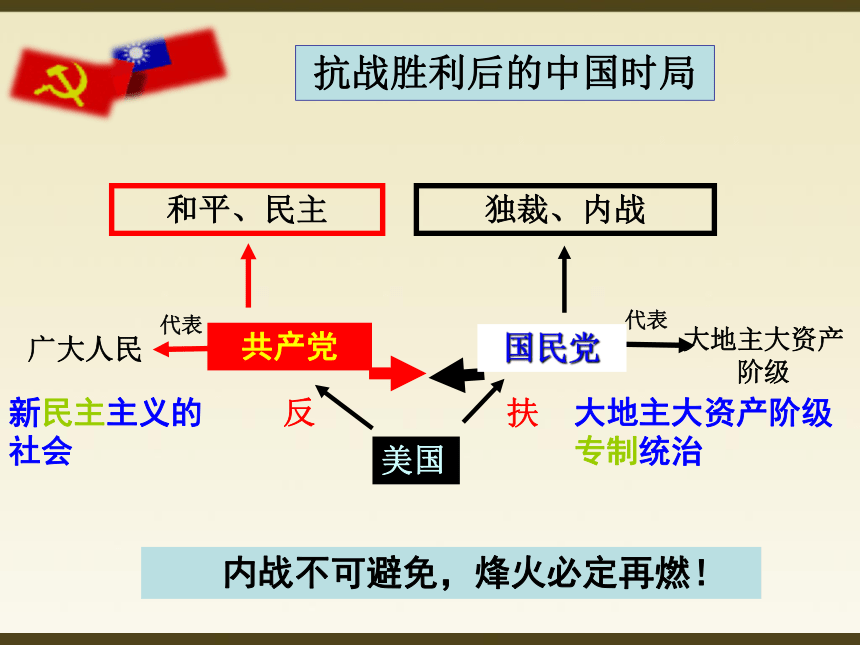 抗战胜利后的中国时局

和平、民主

独裁、内战

代表

广大人民

共产党

国民党

代表

大地主大资产阶级

新民主主义的社会

反

扶

大地主大资产阶级专制统治

美国

内战不可避免，烽火必定再燃！